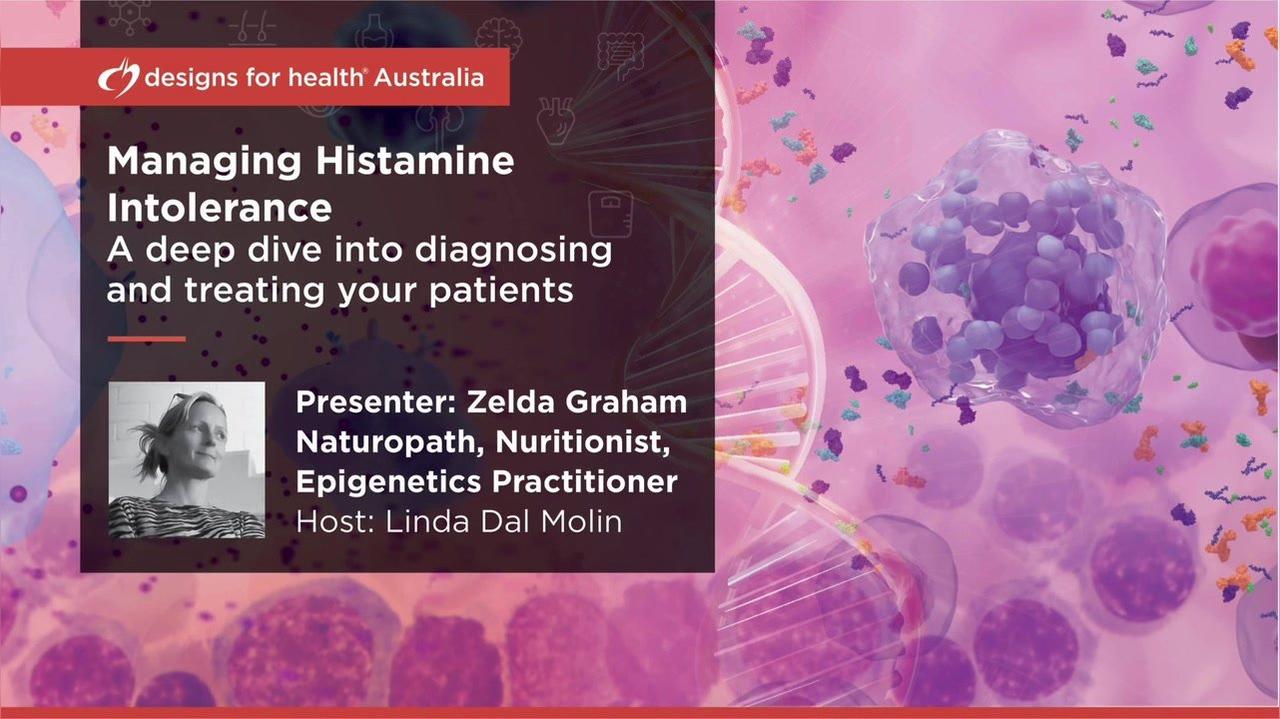 designs for health® Australia

Managing Histamine Intolerance
A deep dive into diagnosing and treating your patients

Presenter: Zelda Graham
Naturopath, Nuritionist, Epigenetics Practitioner
Host: Linda Dal Molin